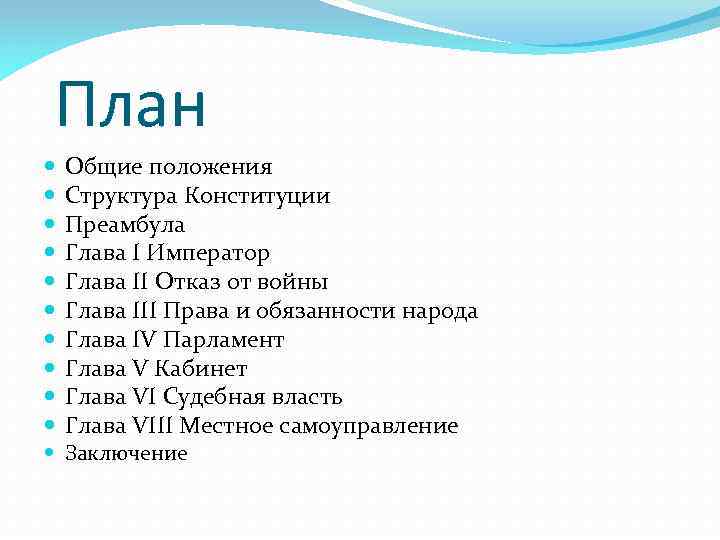 План

- Общие положения
- Структура Конституции
- Преамбула
- Глава I Император
- Глава II Отказ от войны
- Глава III Права и обязанности народа
- Глава IV Парламент
- Глава V Кабинет
- Глава VI Судебная власть
- Глава VIII Местное самоуправление
- Заключение